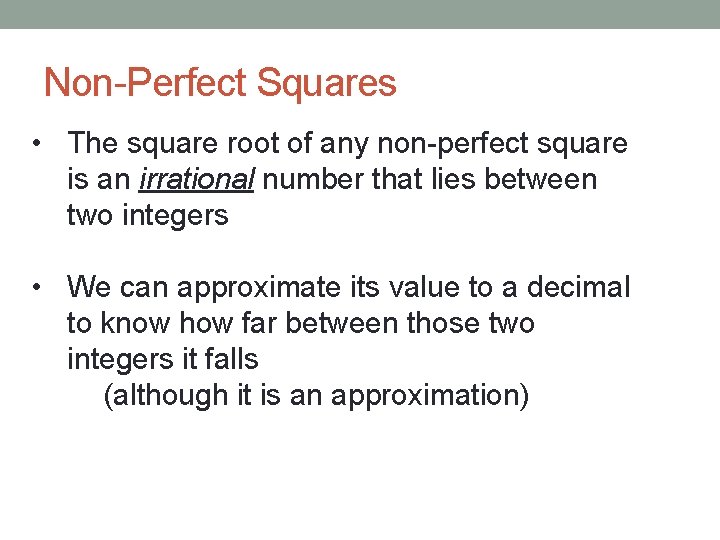 Non-Perfect Squares

• The square root of any non-perfect square is an irrational number that lies between two integers

• We can approximate its value to a decimal to know how far between those two integers it falls
(although it is an approximation)